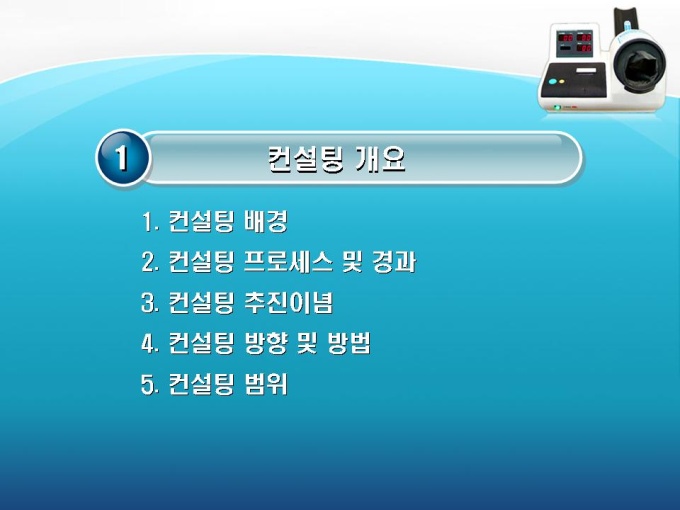 1 컨설팅 개요

1. 컨설팅 배경
2. 컨설팅 프로세스 및 경과
3. 컨설팅 추진이념
4. 컨설팅 방향 및 방법
5. 컨설팅 범위